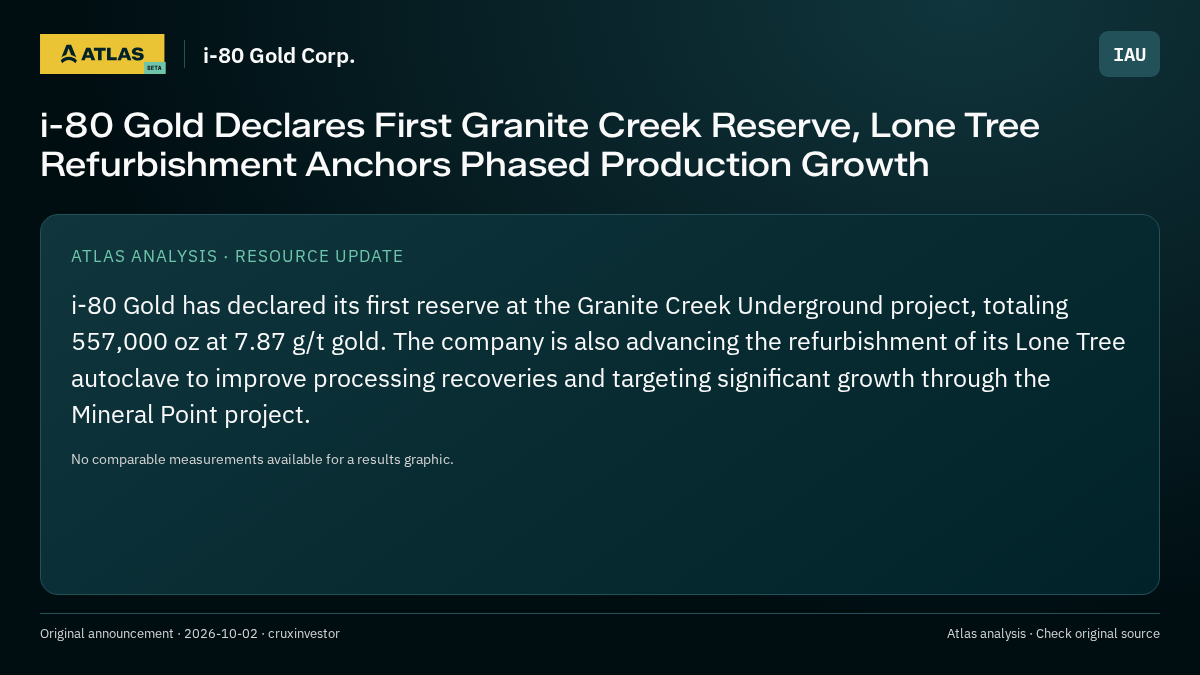 ATLAS BETA

i-80 Gold Corp.

IAU

i-80 Gold Declares First Granite Creek Reserve, Lone Tree Refurbishment Anchors Phased Production Growth

ATLAS ANALYSIS · RESOURCE UPDATE

i-80 Gold has declared its first reserve at the Granite Creek Underground project, totaling 557,000 oz at 7.87 g/t gold. The company is also advancing the refurbishment of its Lone Tree autoclave to improve processing recoveries and targeting significant growth through the Mineral Point project.

No comparable measurements available for a results graphic.

Original announcement · 2026-10-02 · cruxinvestor

Atlas analysis · Check original source